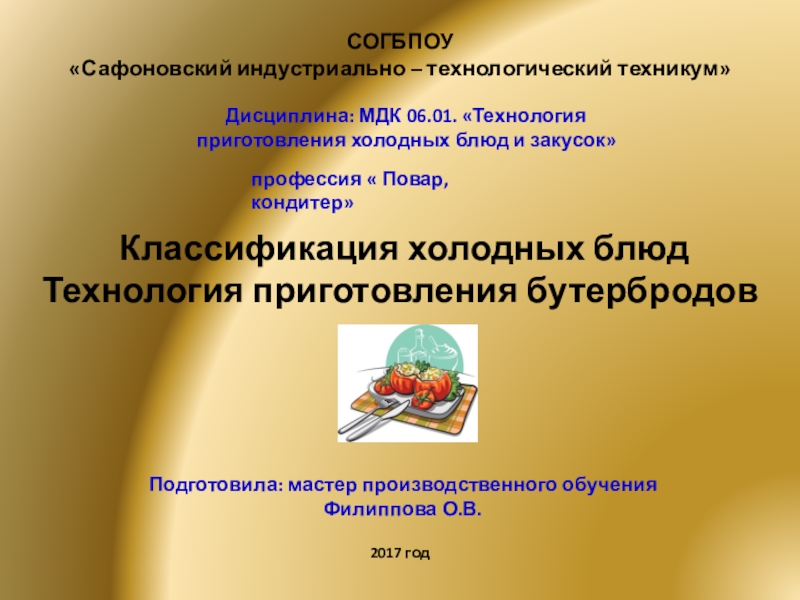 СОГБПОУ
«Сафоновский индустриально – технологический техникум»

Дисциплина: МДК 06.01. «Технология приготовления холодных блюд и закусок»

профессия « Повар, кондитер»

Классификация холодных блюд
Технология приготовления бутербродов

Подготовила: мастер производственного обучения
Филиппова О.В.

2017 год